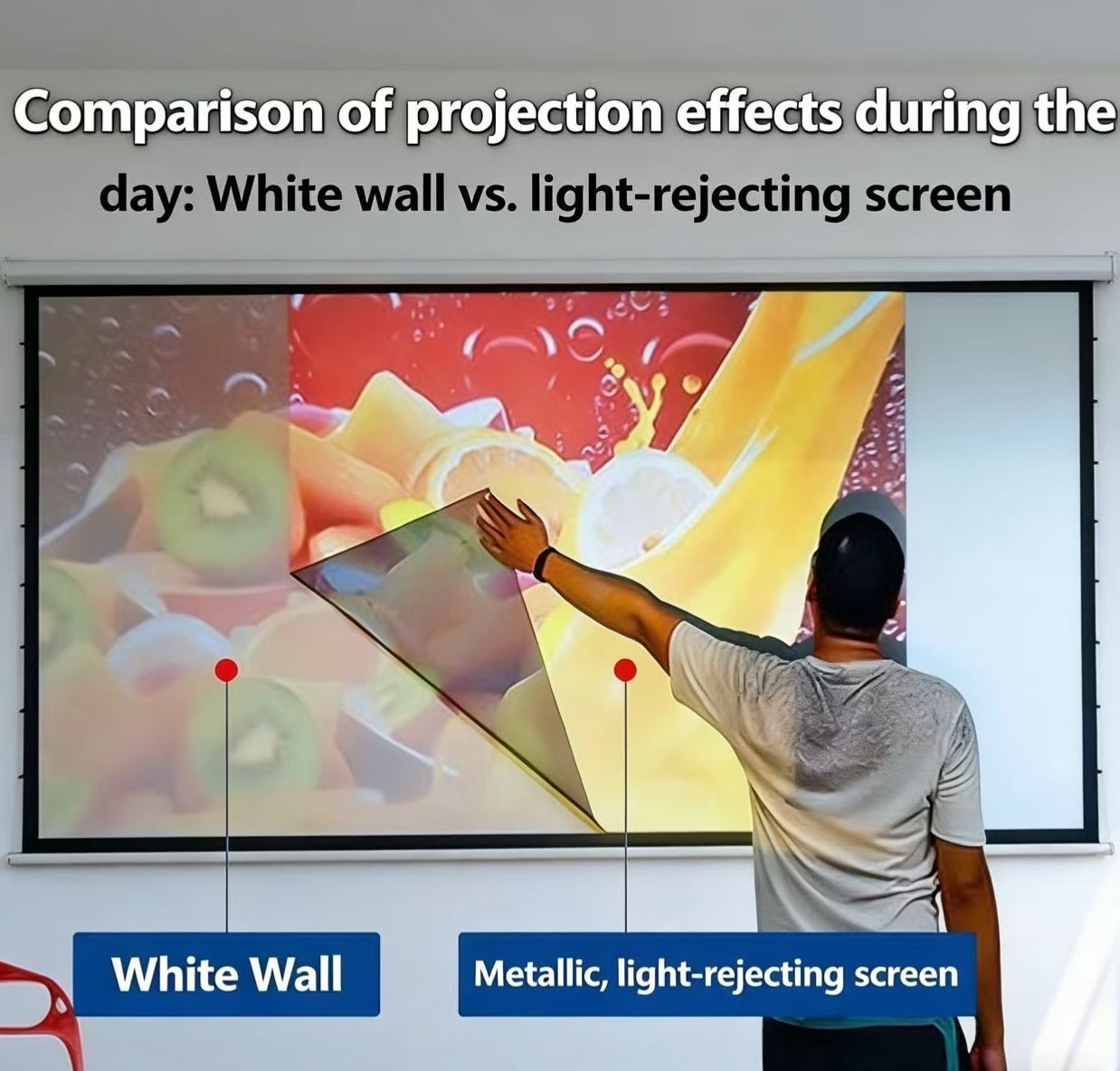 Comparison of projection effects during the day: White wall vs. light-rejecting screen

White Wall

Metallic, light-rejecting screen